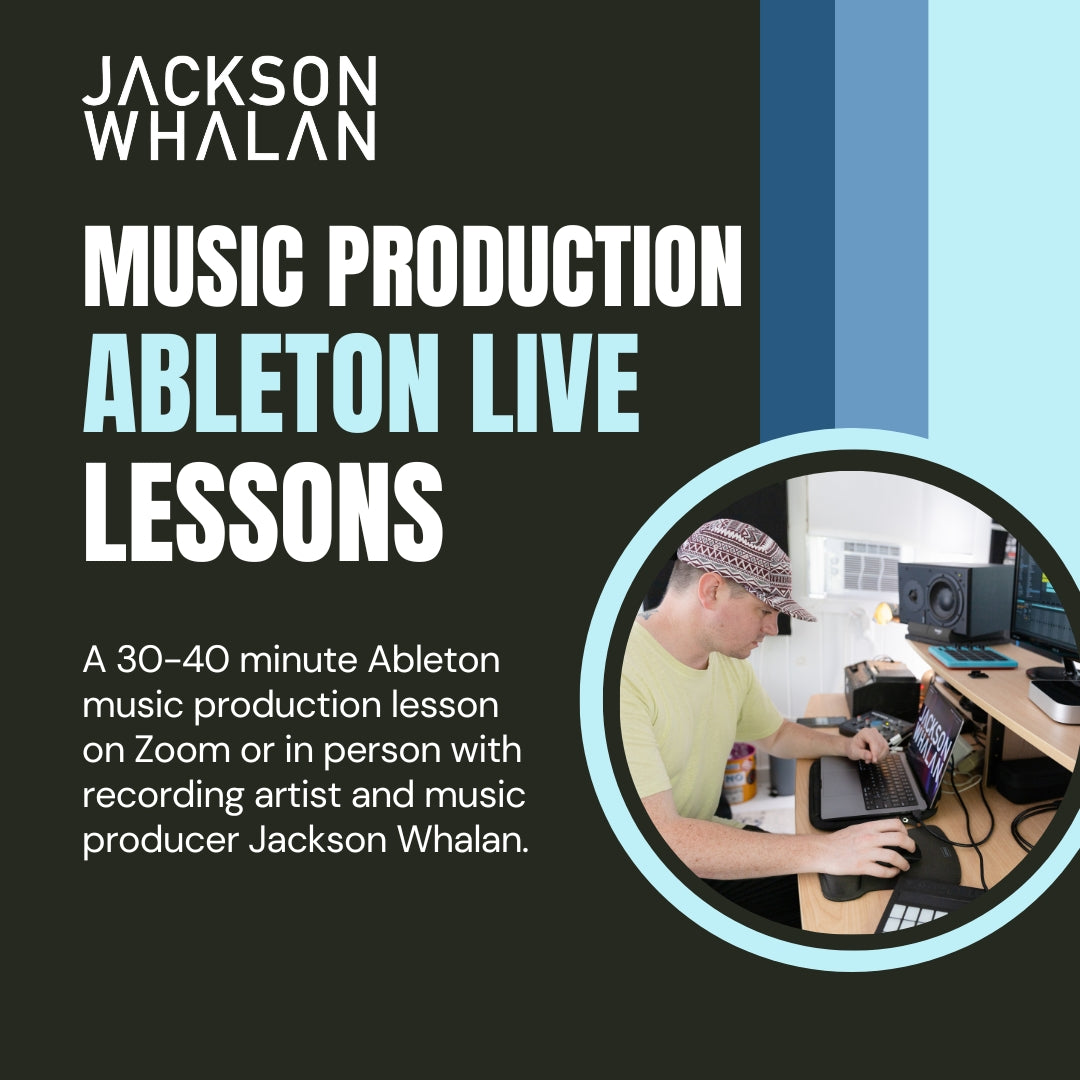 JACKSON WHALAN

MUSIC PRODUCTION
ABLETON LIVE
LESSONS

A 30-40 minute Ableton music production lesson on Zoom or in person with recording artist and music producer Jackson Whalan.

JACKSON WHALAN